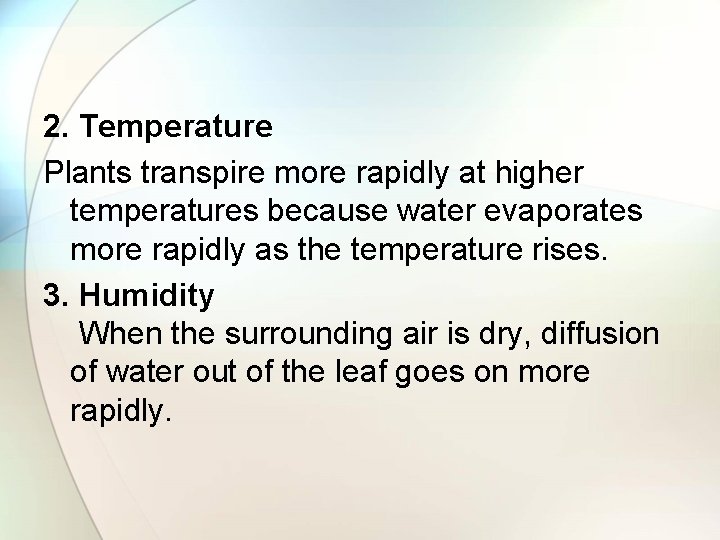 2. Temperature

Plants transpire more rapidly at higher temperatures because water evaporates more rapidly as the temperature rises.

3. Humidity

When the surrounding air is dry, diffusion of water out of the leaf goes on more rapidly.